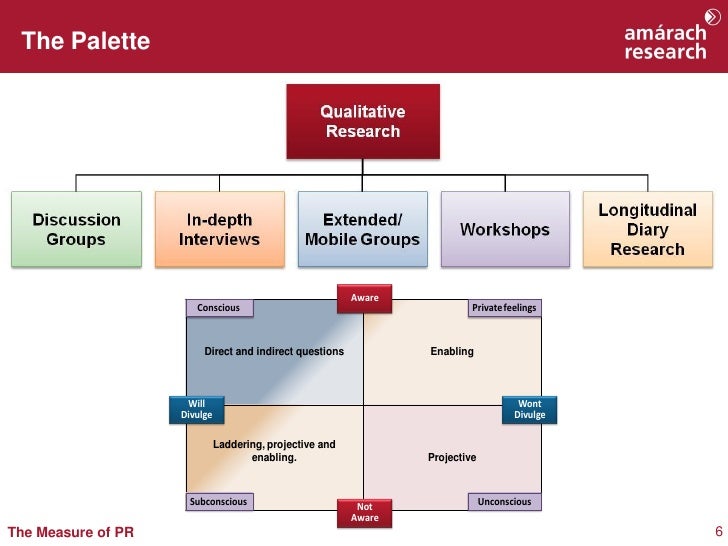 The Palette

amárach research

Qualitative Research

Discussion Groups

In-depth Interviews

Extended/ Mobile Groups

Workshops

Longitudinal Diary Research

Aware

Conscious

Private feelings

Direct and indirect questions

Enabling

Will Divulge

Wont Divulge

Laddering, projective and enabling.

Projective

Subconscious

Unconscious

Not Aware

The Measure of PR

6